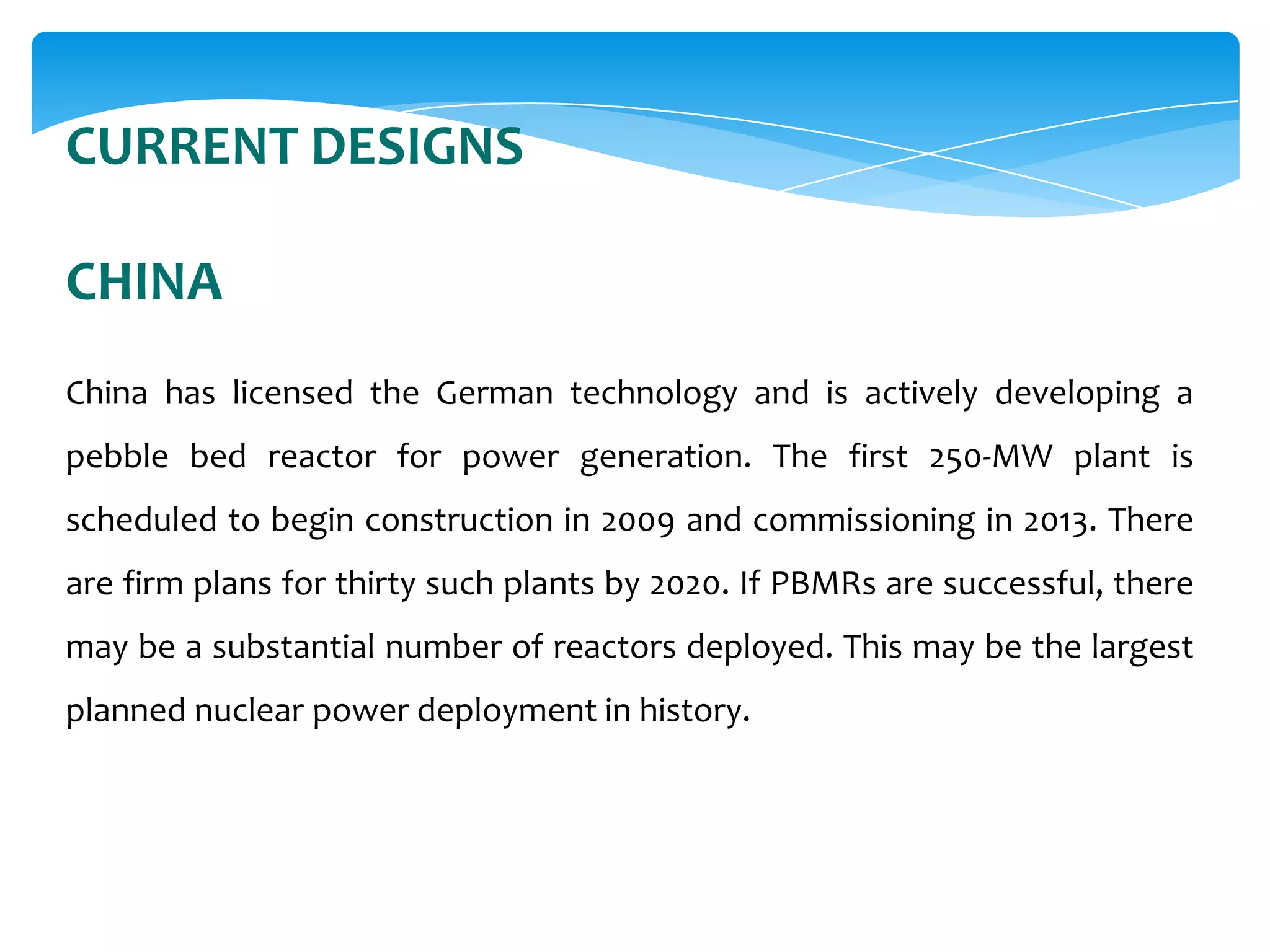 CURRENT DESIGNS

CHINA

China has licensed the German technology and is actively developing a pebble bed reactor for power generation. The first 250-MW plant is scheduled to begin construction in 2009 and commissioning in 2013. There are firm plans for thirty such plants by 2020. If PBMRs are successful, there may be a substantial number of reactors deployed. This may be the largest planned nuclear power deployment in history.